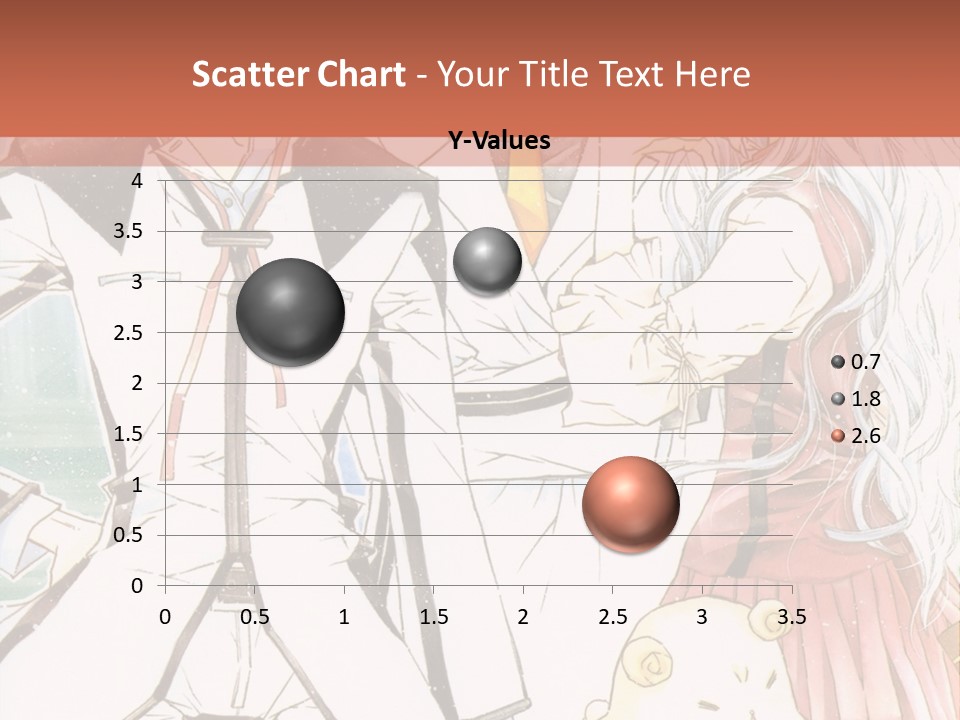 Scatter Chart - Your Title Text Here

Y-Values

4
3.5
3
2.5
2
1.5
1
0.5
0

0 0.5 1 1.5 2 2.5 3 3.5

0.7
1.8
2.6